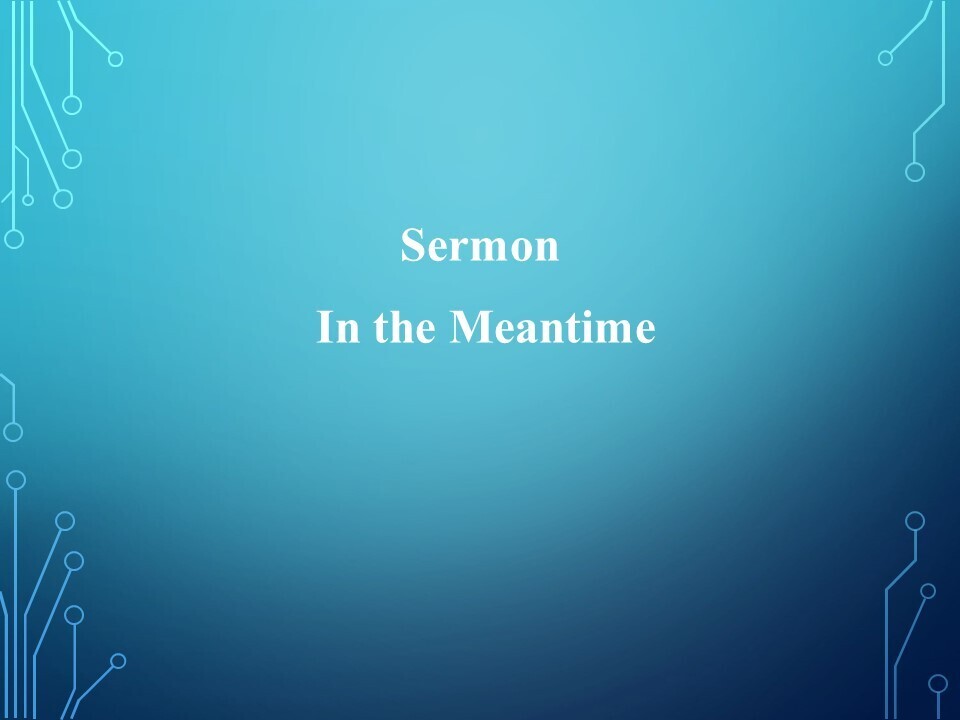 Sermon

In the Meantime